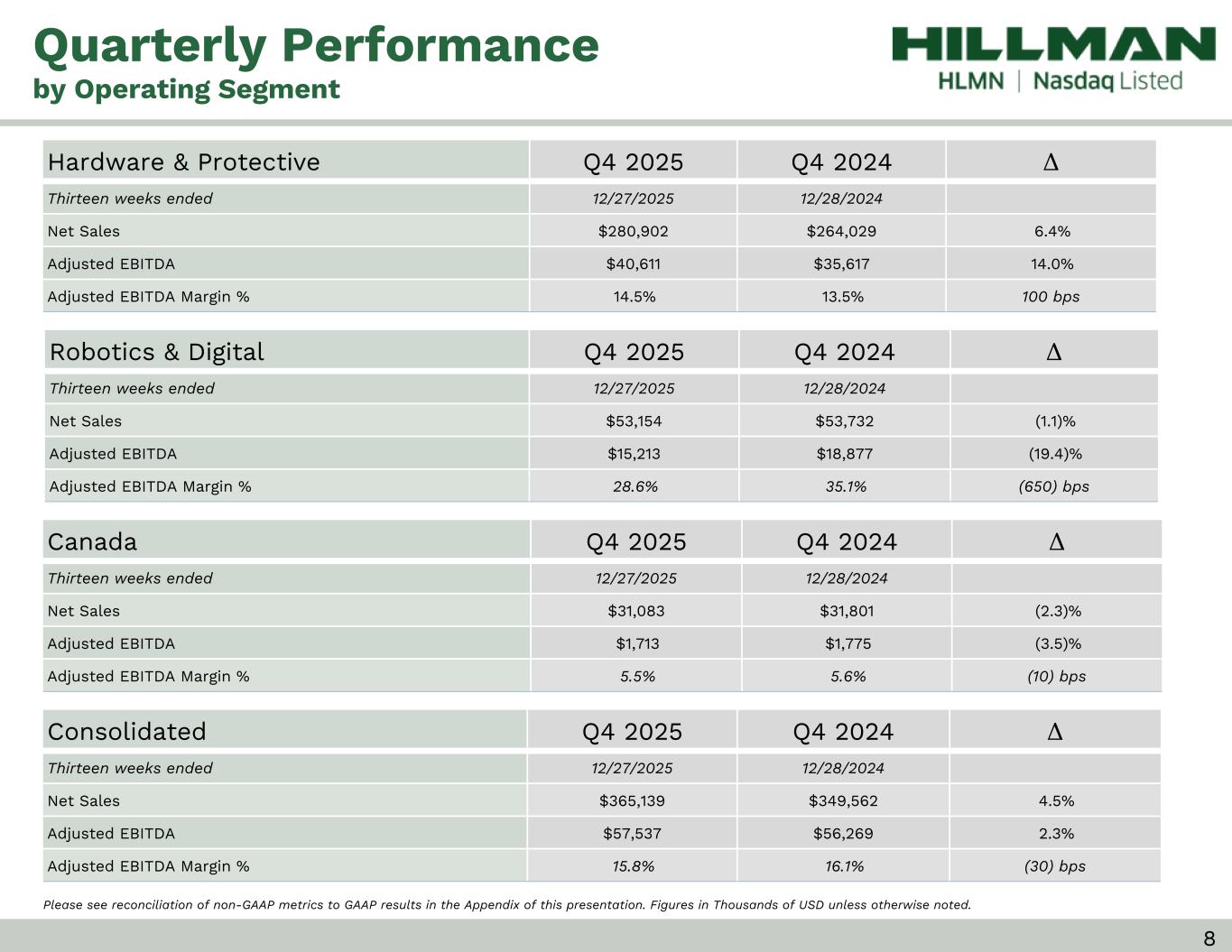 Quarterly Performance
by Operating Segment

HILLMAN
HLMN | Nasdaq Listed

| Hardware & Protective | Q4 2025 | Q4 2024 | Δ |
|---|---|---|---|
| Thirteen weeks ended | 12/27/2025 | 12/28/2024 | |
| Net Sales | \$280,902 | \$264,029 | 6.4% |
| Adjusted EBITDA | \$40,611 | \$35,617 | 14.0% |
| Adjusted EBITDA Margin % | 14.5% | 13.5% | 100 bps |

| Robotics & Digital | Q4 2025 | Q4 2024 | Δ |
|---|---|---|---|
| Thirteen weeks ended | 12/27/2025 | 12/28/2024 | |
| Net Sales | \$53,154 | \$53,732 | (1.1)% |
| Adjusted EBITDA | \$15,213 | \$18,877 | (19.4)% |
| Adjusted EBITDA Margin % | 28.6% | 35.1% | (650) bps |

| Canada | Q4 2025 | Q4 2024 | Δ |
|---|---|---|---|
| Thirteen weeks ended | 12/27/2025 | 12/28/2024 | |
| Net Sales | \$31,083 | \$31,801 | (2.3)% |
| Adjusted EBITDA | \$1,713 | \$1,775 | (3.5)% |
| Adjusted EBITDA Margin % | 5.5% | 5.6% | (10) bps |

| Consolidated | Q4 2025 | Q4 2024 | Δ |
|---|---|---|---|
| Thirteen weeks ended | 12/27/2025 | 12/28/2024 | |
| Net Sales | \$365,139 | \$349,562 | 4.5% |
| Adjusted EBITDA | \$57,537 | \$56,269 | 2.3% |
| Adjusted EBITDA Margin % | 15.8% | 16.1% | (30) bps |

Please see reconciliation of non-GAAP metrics to GAAP results in the Appendix of this presentation. Figures in Thousands of USD unless otherwise noted.

8